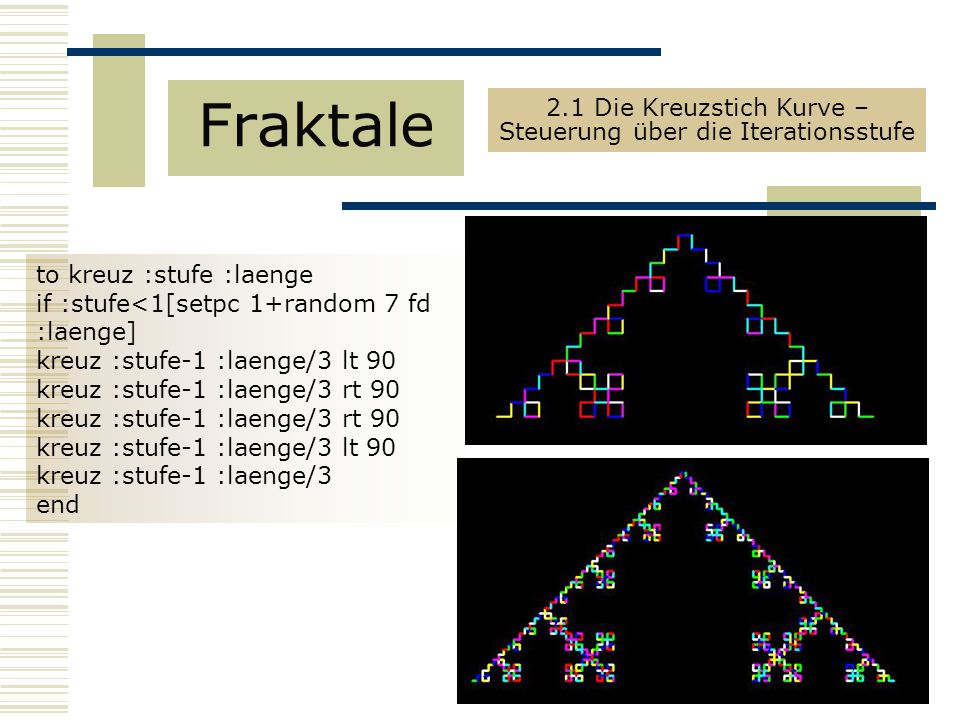 Fraktale

2.1 Die Kreuzstich Kurve – Steuerung über die Iterationsstufe

to kreuz :stufe :laenge
if :stufe<1[setpc 1+random 7 fd :laenge]
kreuz :stufe-1 :laenge/3 lt 90
kreuz :stufe-1 :laenge/3 rt 90
kreuz :stufe-1 :laenge/3 rt 90
kreuz :stufe-1 :laenge/3 lt 90
kreuz :stufe-1 :laenge/3
end